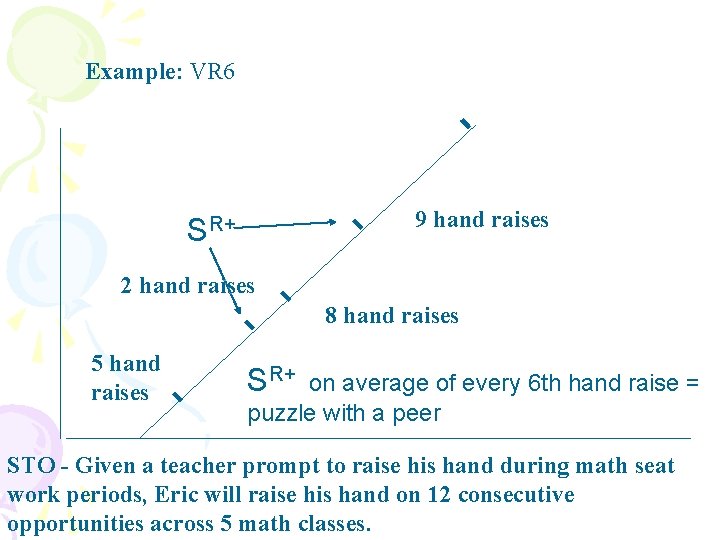 Example: VR6

$S^{R+}$

9 hand raises

2 hand raises

8 hand raises

5 hand raises

$S^{R+}$ on average of every 6th hand raise = puzzle with a peer

STO - Given a teacher prompt to raise his hand during math seat work periods, Eric will raise his hand on 12 consecutive opportunities across 5 math classes.